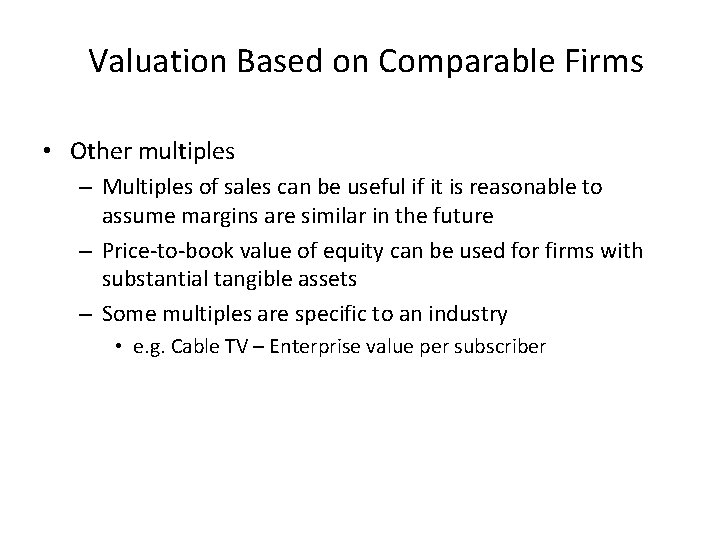 Valuation Based on Comparable Firms

• Other multiples
– Multiples of sales can be useful if it is reasonable to assume margins are similar in the future
– Price-to-book value of equity can be used for firms with substantial tangible assets
– Some multiples are specific to an industry
• e.g. Cable TV – Enterprise value per subscriber